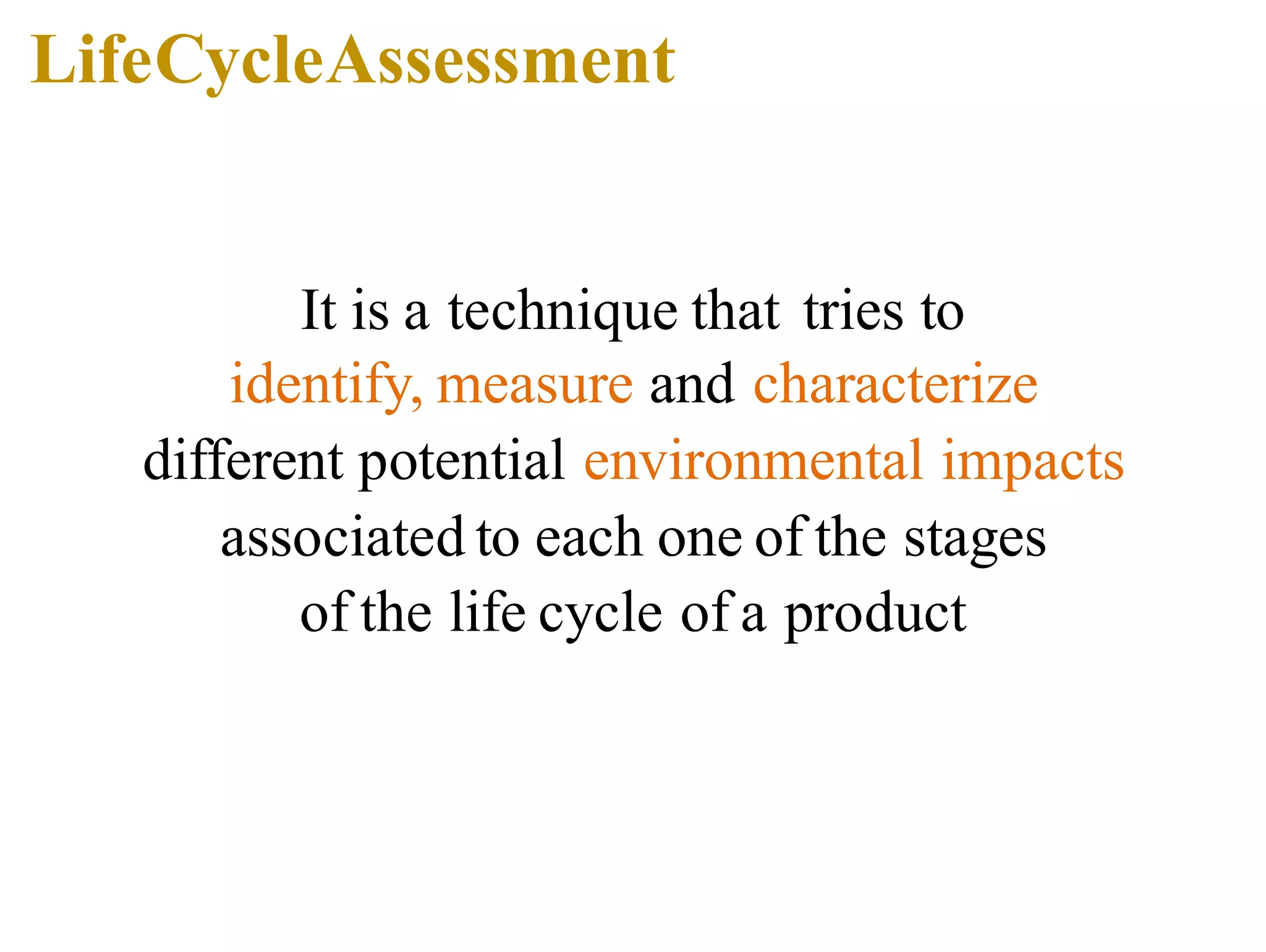 LifeCycleAssessment

It is a technique that tries to identify, measure and characterize different potential environmental impacts associated to each one of the stages of the life cycle of a product